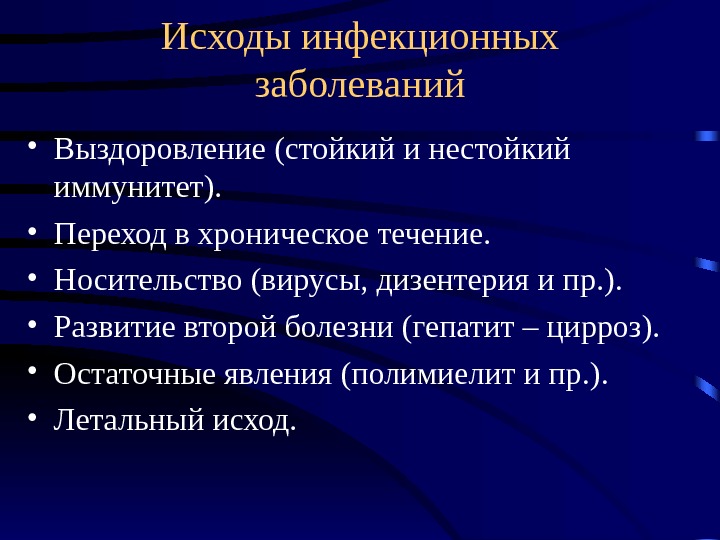 Исходы инфекционных заболеваний

• Выздоровление (стойкий и нестойкий иммунитет).
• Переход в хроническое течение.
• Носительство (вирусы, дизентерия и пр.).
• Развитие второй болезни (гепатит – цирроз).
• Остаточные явления (полимиелит и пр.).
• Летальный исход.